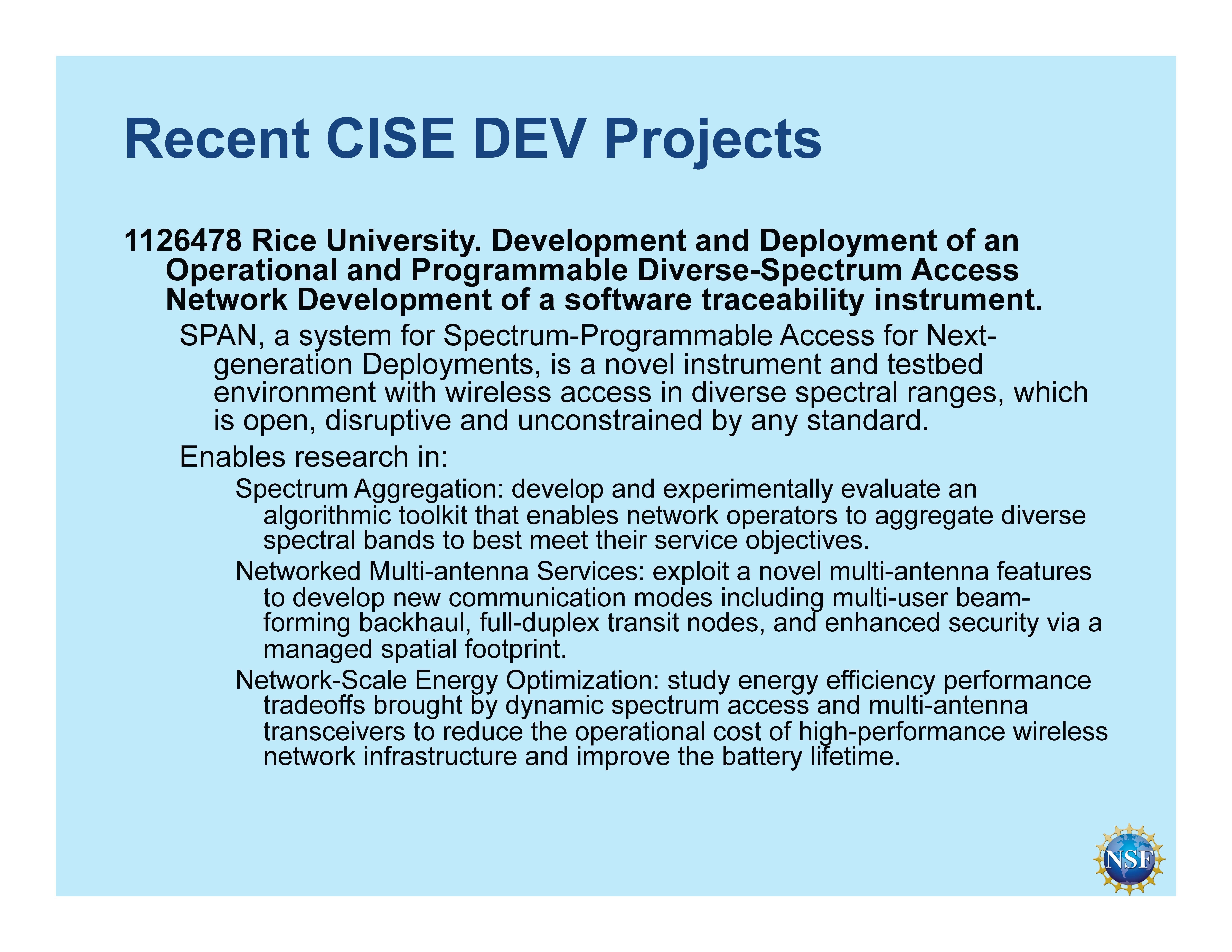 Recent CISE DEV Projects

1126478 Rice University. Development and Deployment of an Operational and Programmable Diverse-Spectrum Access Network Development of a software traceability instrument.

SPAN, a system for Spectrum-Programmable Access for Next-generation Deployments, is a novel instrument and testbed environment with wireless access in diverse spectral ranges, which is open, disruptive and unconstrained by any standard.

Enables research in:

Spectrum Aggregation: develop and experimentally evaluate an algorithmic toolkit that enables network operators to aggregate diverse spectral bands to best meet their service objectives.

Networked Multi-antenna Services: exploit a novel multi-antenna features to develop new communication modes including multi-user beam-forming backhaul, full-duplex transit nodes, and enhanced security via a managed spatial footprint.

Network-Scale Energy Optimization: study energy efficiency performance tradeoffs brought by dynamic spectrum access and multi-antenna transceivers to reduce the operational cost of high-performance wireless network infrastructure and improve the battery lifetime.

NSF